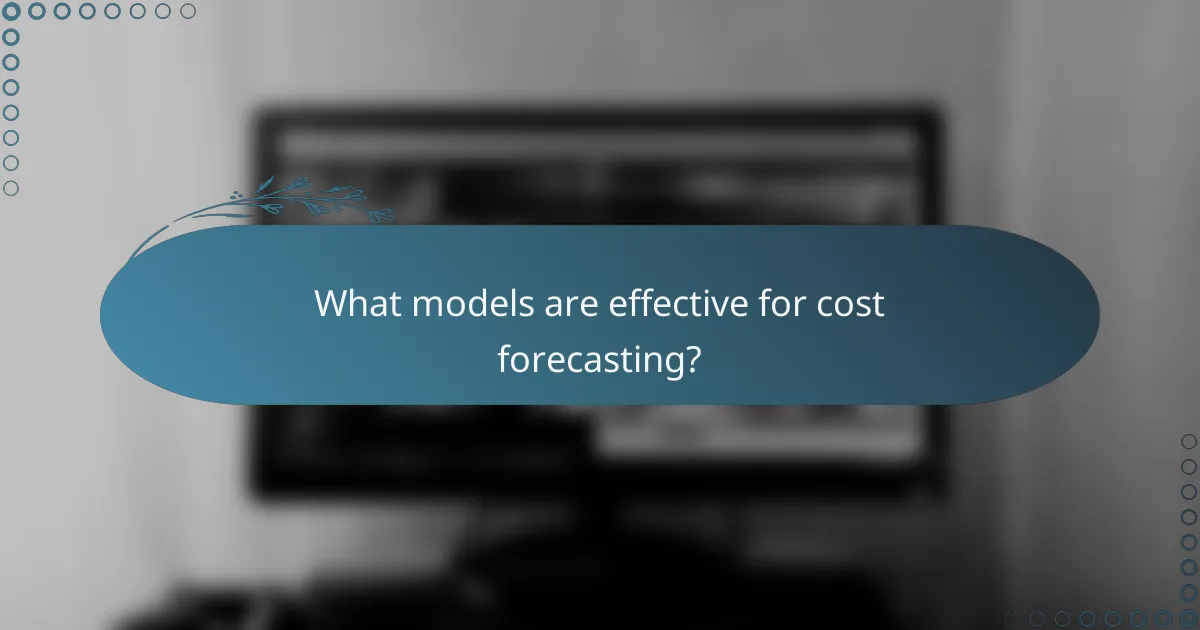 What models are effective for cost forecasting?